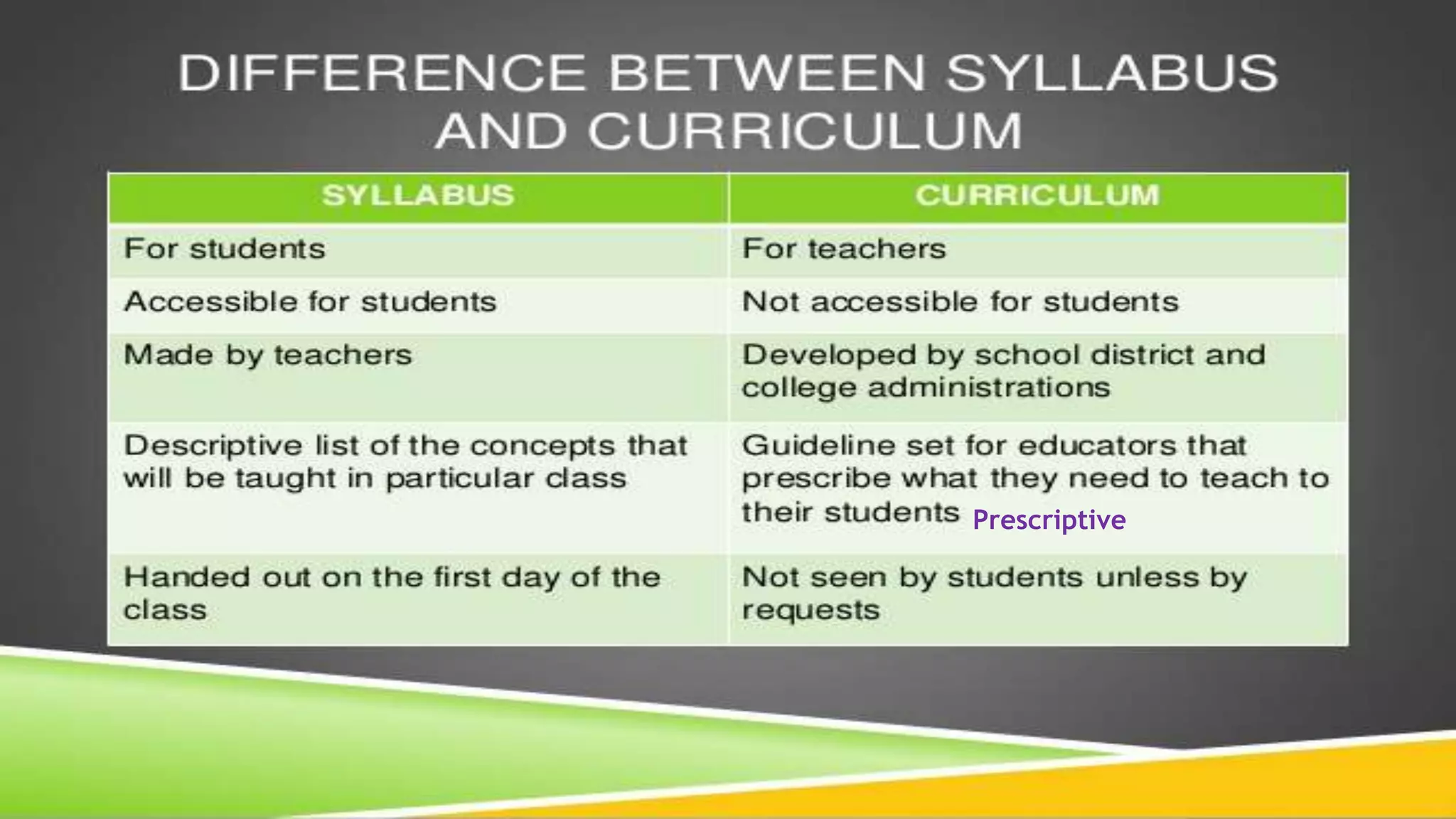 DIFFERENCE BETWEEN SYLLABUS AND CURRICULUM

| SYLLABUS | CURRICULUM |
|---|---|
| For students | For teachers |
| Accessible for students | Not accessible for students |
| Made by teachers | Developed by school district and college administrations |
| Descriptive list of the concepts that will be taught in particular class | Guideline set for educators that prescribe what they need to teach to their students Prescriptive |
| Handed out on the first day of the class | Not seen by students unless by requests |